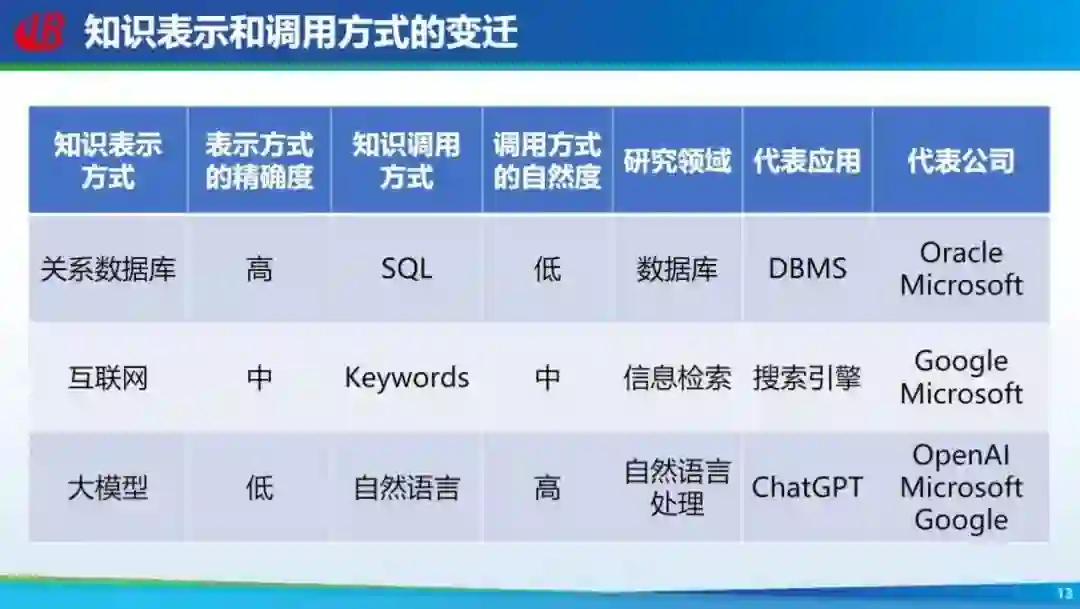 知识表示和调用方式的变迁

| 知识表示方式 | 表示方式的精确度 | 知识调用方式 | 调用方式的自然度 | 研究领域 | 代表应用 | 代表公司 |
|---|---|---|---|---|---|---|
| 关系数据库 | 高 | SQL | 低 | 数据库 | DBMS | Oracle Microsoft |
| 互联网 | 中 | Keywords | 中 | 信息检索 | 搜索引擎 | Google Microsoft |
| 大模型 | 低 | 自然语言 | 高 | 自然语言处理 | ChatGPT | OpenAI Microsoft Google |

13